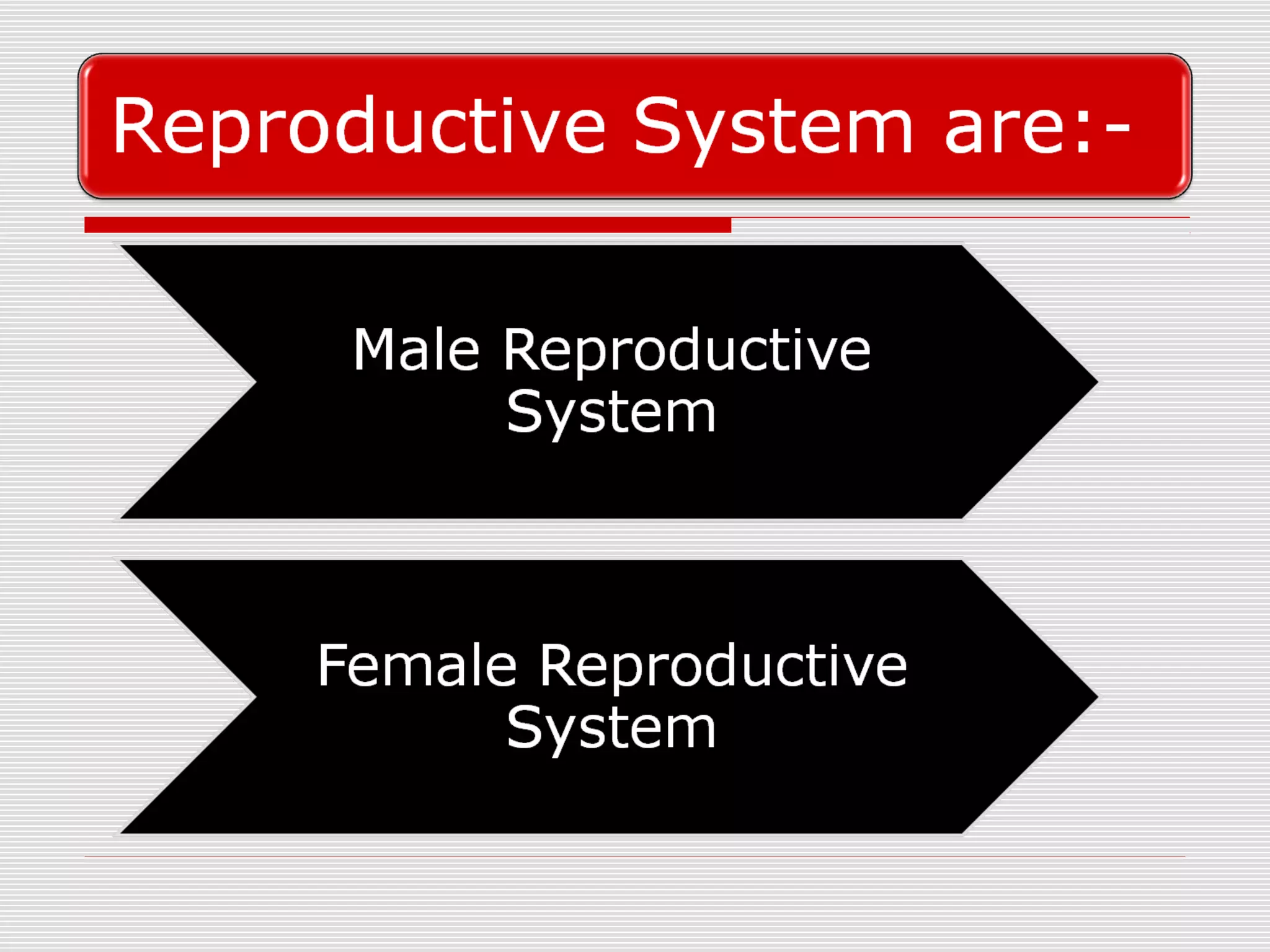 Reproductive System are:-

Male Reproductive System

Female Reproductive System